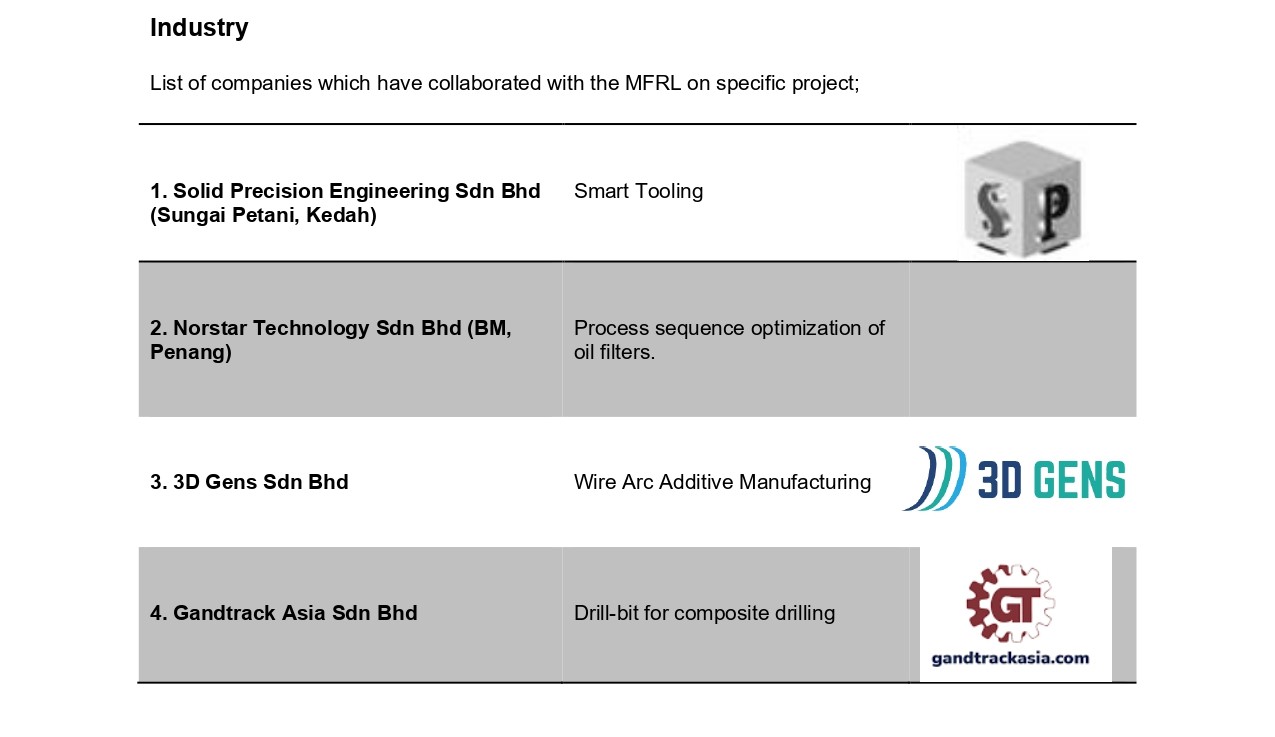 Industry

List of companies which have collaborated with the MFRL on specific project;

| 1. Solid Precision Engineering Sdn Bhd (Sungai Petani, Kedah) | Smart Tooling | SP |
|---|---|---|
| 2. Norstar Technology Sdn Bhd (BM, Penang) | Process sequence optimization of oil filters. | |
| 3. 3D Gens Sdn Bhd | Wire Arc Additive Manufacturing | 3D GENS |
| 4. Gandtrack Asia Sdn Bhd | Drill-bit for composite drilling | GT gandtrackasia.com |